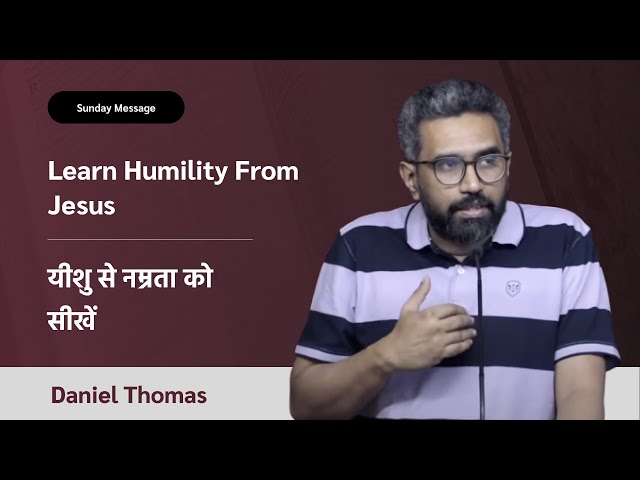 Sunday Message

Learn Humility From Jesus

यीशु से नम्रता को सीखें

Daniel Thomas